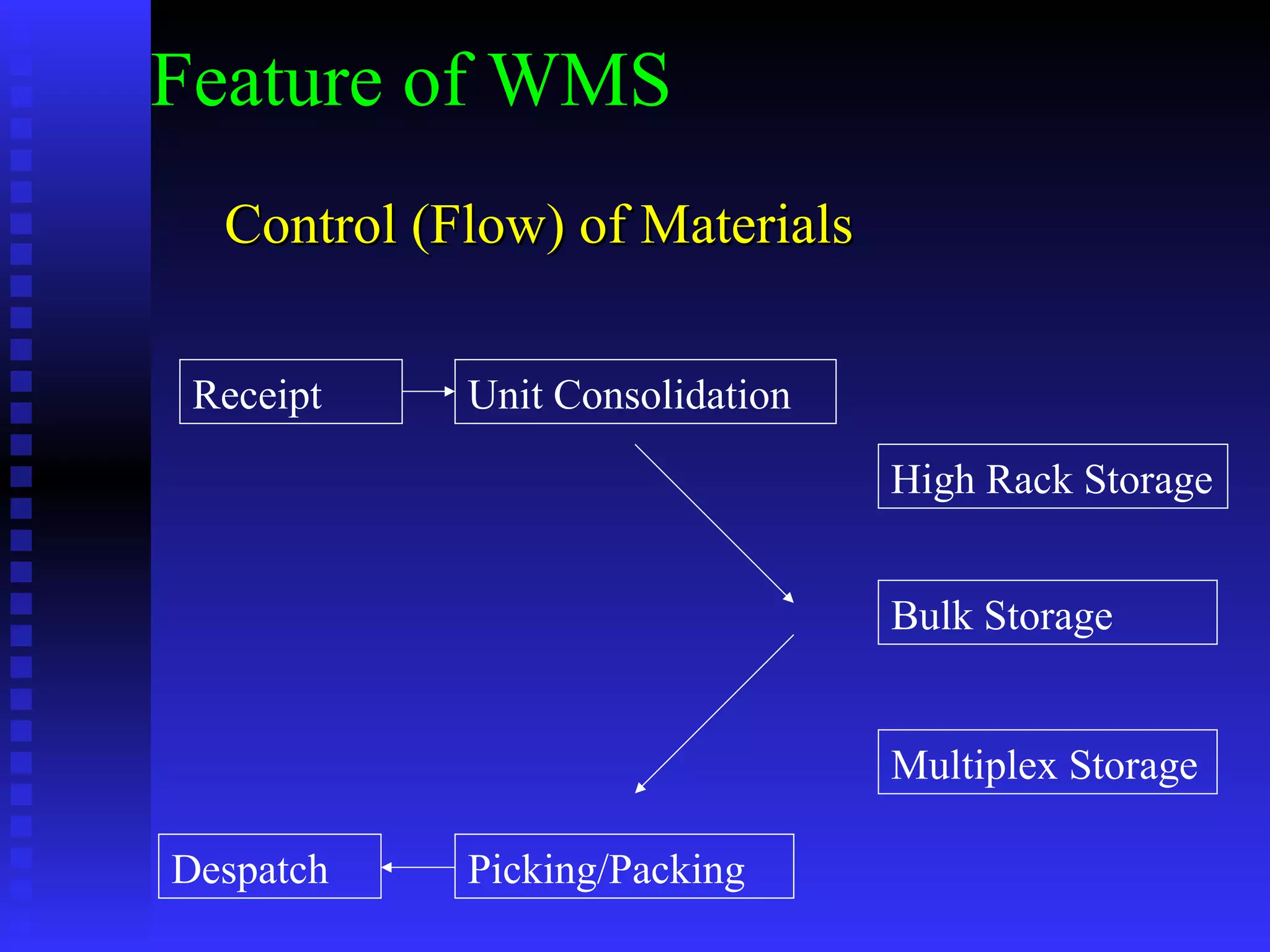 Feature of WMS

Control (Flow) of Materials

Receipt

Unit Consolidation

High Rack Storage

Bulk Storage

Multiplex Storage

Despatch

Picking/Packing